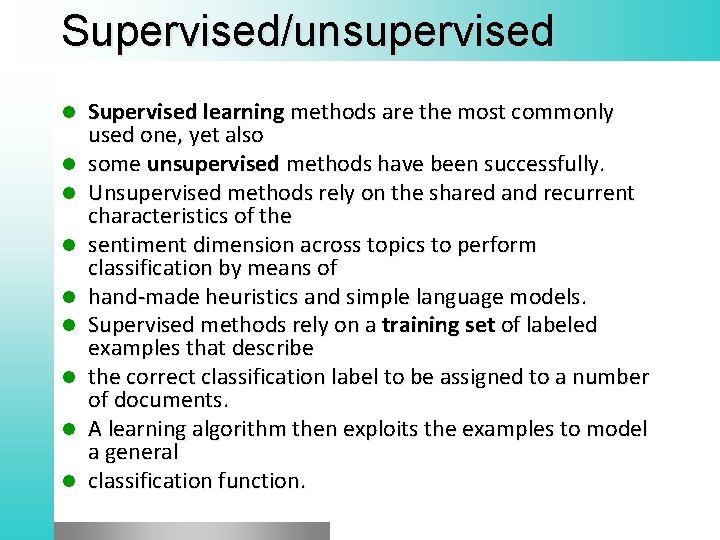 Supervised/unsupervised

- Supervised learning methods are the most commonly used one, yet also
- some unsupervised methods have been successfully.
- Unsupervised methods rely on the shared and recurrent characteristics of the
- sentiment dimension across topics to perform classification by means of
- hand-made heuristics and simple language models.
- Supervised methods rely on a training set of labeled examples that describe
- the correct classification label to be assigned to a number of documents.
- A learning algorithm then exploits the examples to model a general
- classification function.